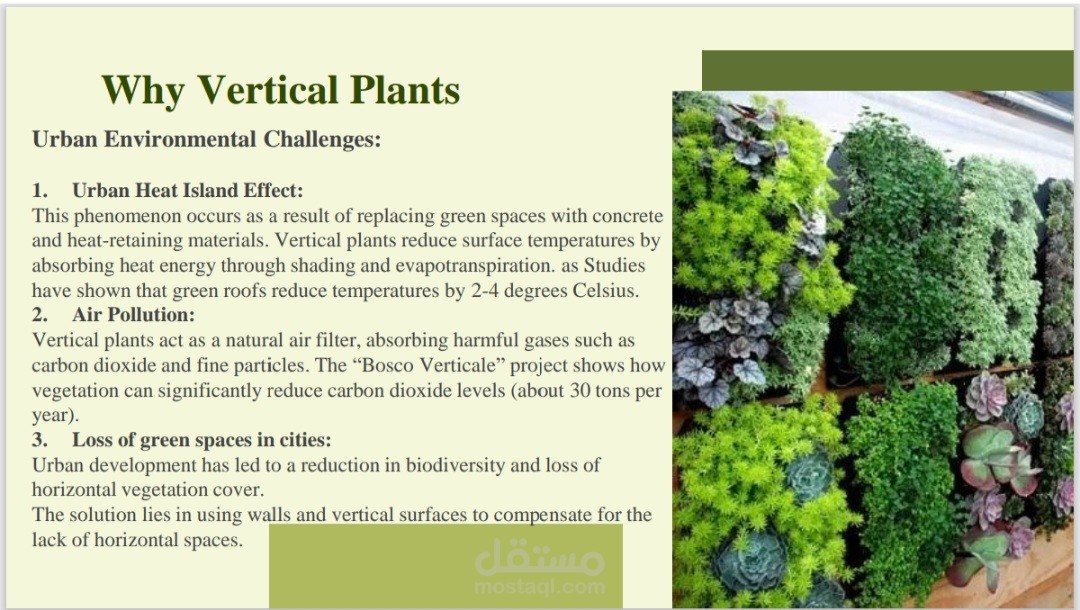 Why Vertical Plants

Urban Environmental Challenges:

1. Urban Heat Island Effect:
This phenomenon occurs as a result of replacing green spaces with concrete and heat-retaining materials. Vertical plants reduce surface temperatures by absorbing heat energy through shading and evapotranspiration. as Studies have shown that green roofs reduce temperatures by 2-4 degrees Celsius.
2. Air Pollution:
Vertical plants act as a natural air filter, absorbing harmful gases such as carbon dioxide and fine particles. The “Bosco Verticale” project shows how vegetation can significantly reduce carbon dioxide levels (about 30 tons per year).
3. Loss of green spaces in cities:
Urban development has led to a reduction in biodiversity and loss of horizontal vegetation cover.
The solution lies in using walls and vertical surfaces to compensate for the lack of horizontal spaces.

مستقل
mostaql.com